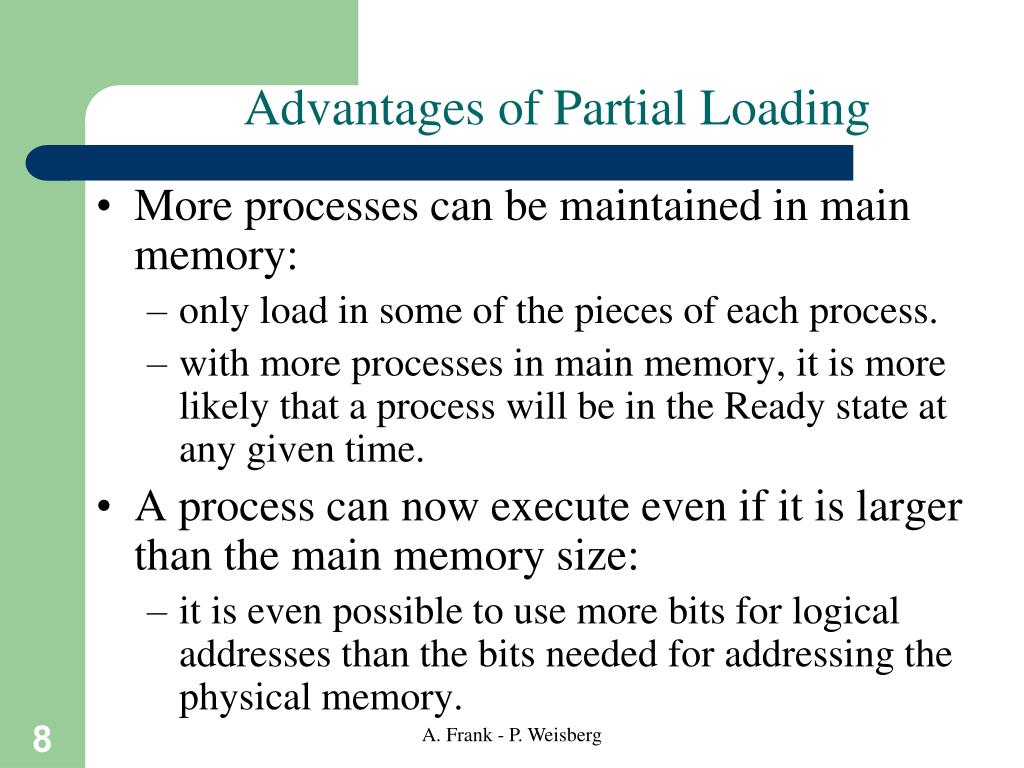 Advantages of Partial Loading

• More processes can be maintained in main memory:
– only load in some of the pieces of each process.
– with more processes in main memory, it is more likely that a process will be in the Ready state at any given time.
• A process can now execute even if it is larger than the main memory size:
– it is even possible to use more bits for logical addresses than the bits needed for addressing the physical memory.

8

A. Frank - P. Weisberg